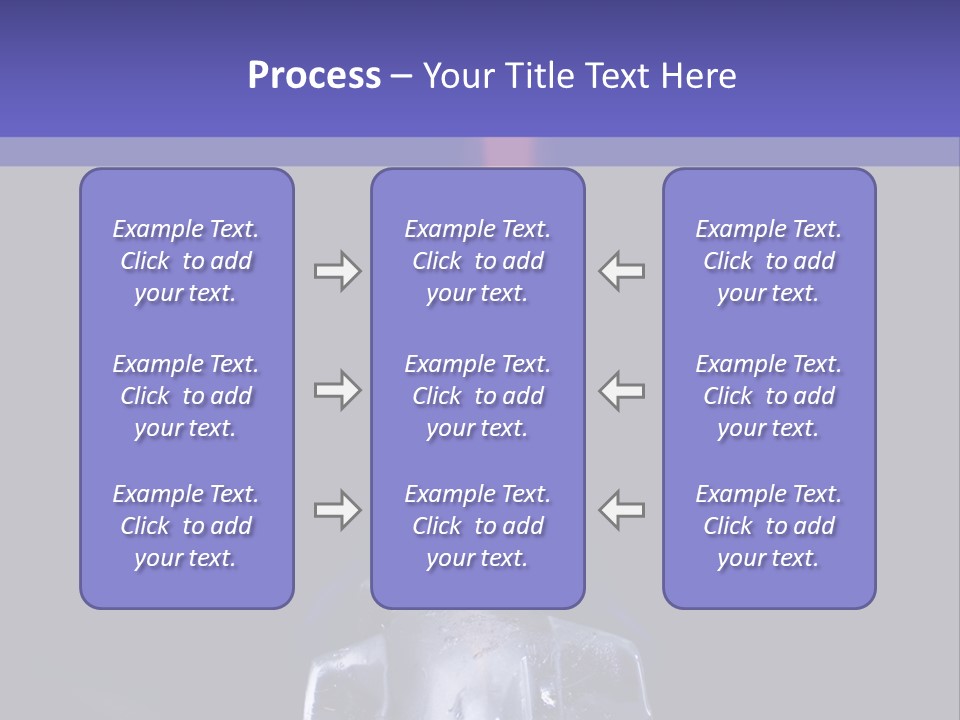 Process – Your Title Text Here

Example Text. Click to add your text.

Example Text. Click to add your text.

Example Text. Click to add your text.

Example Text. Click to add your text.

Example Text. Click to add your text.

Example Text. Click to add your text.

Example Text. Click to add your text.

Example Text. Click to add your text.

Example Text. Click to add your text.